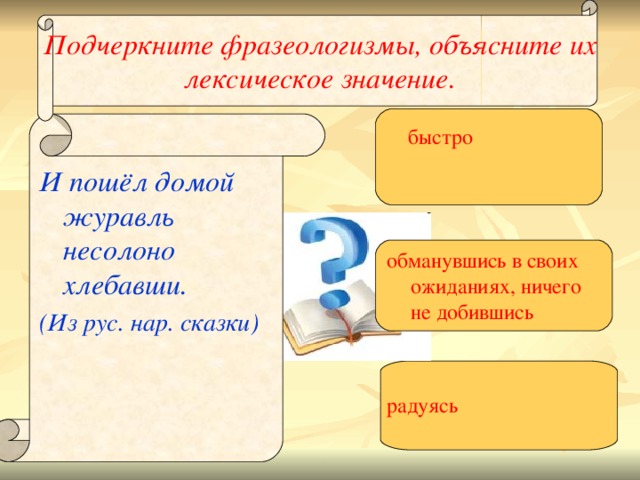 Подчеркните фразеологизмы, объясните их лексическое значение.

И пошёл домой журавль несолоно хлебавши.
(Из рус. нар. сказки)

быстро

обманувшись в своих ожиданиях, ничего не добившись

радуясь